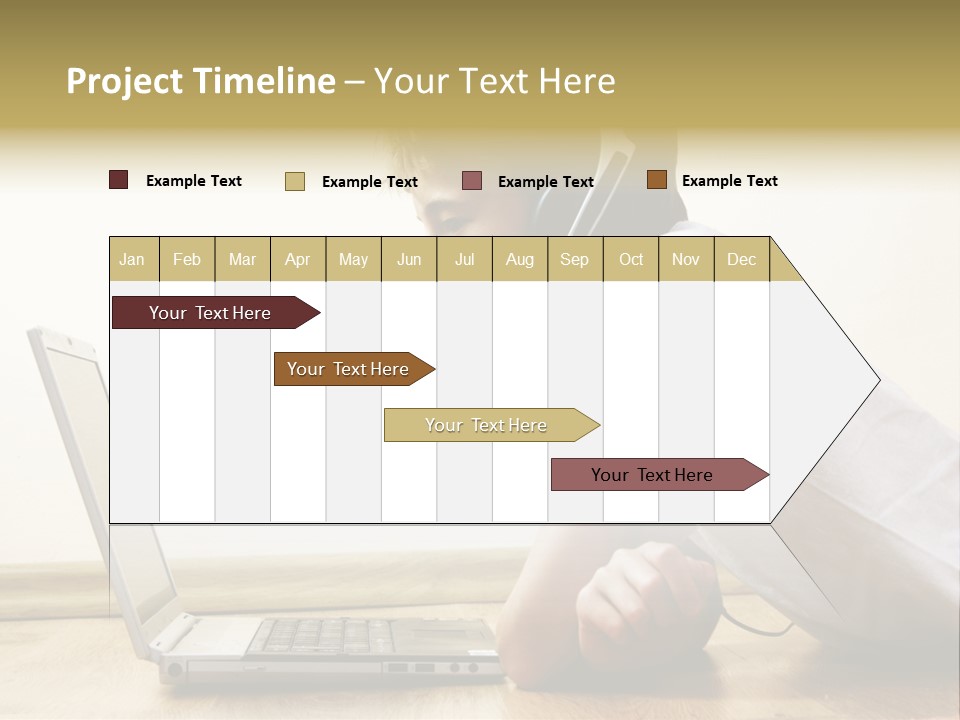 Project Timeline – Your Text Here

Example Text
Example Text
Example Text
Example Text

| Jan | Feb | Mar | Apr | May | Jun | Jul | Aug | Sep | Oct | Nov | Dec |
|---|---|---|---|---|---|---|---|---|---|---|---|

Your Text Here
Your Text Here
Your Text Here
Your Text Here